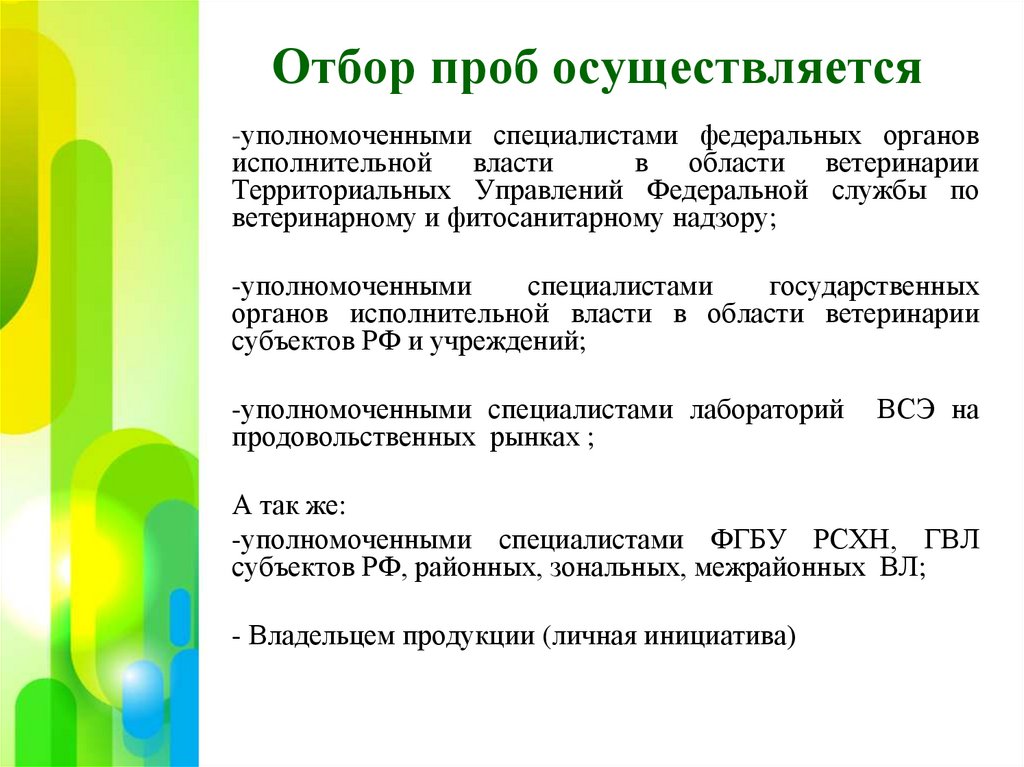 Отбор проб осуществляется

-уполномоченными специалистами федеральных органов исполнительной власти в области ветеринарии Территориальных Управлений Федеральной службы по ветеринарному и фитосанитарному надзору;

-уполномоченными специалистами государственных органов исполнительной власти в области ветеринарии субъектов РФ и учреждений;

-уполномоченными специалистами лабораторий ВСЭ на продовольственных рынках ;

А так же:
-уполномоченными специалистами ФГБУ РСХН, ГВЛ субъектов РФ, районных, зональных, межрайонных ВЛ;

- Владельцем продукции (личная инициатива)